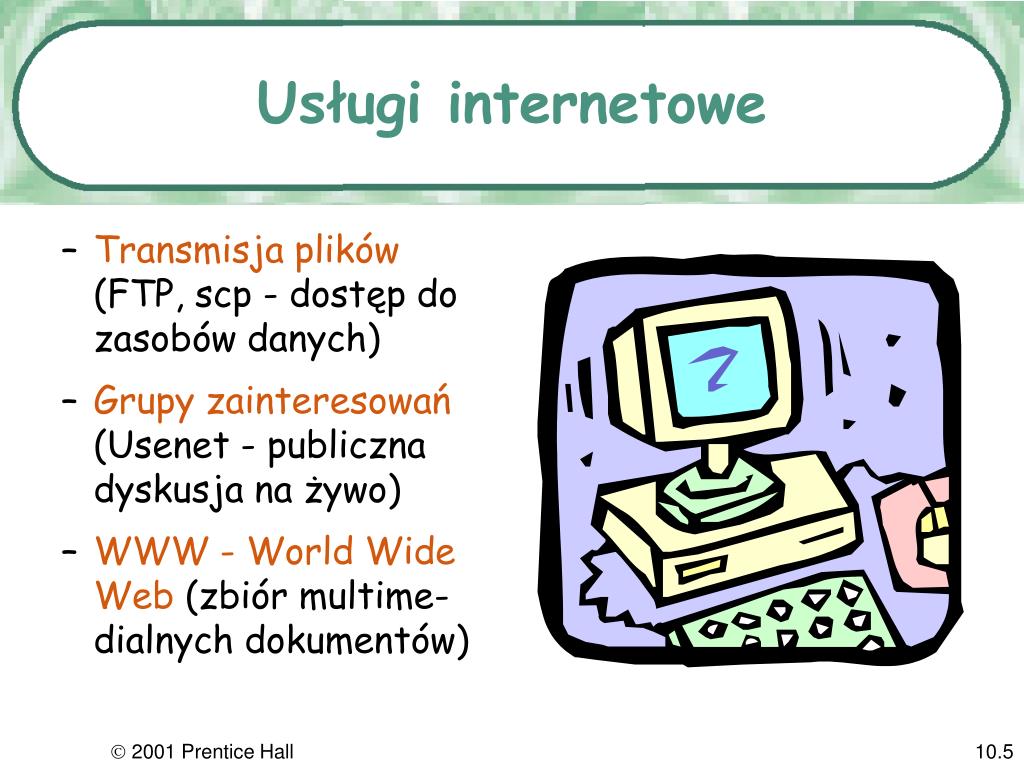 Usługi internetowe

– Transmisja plików (FTP, scp - dostęp do zasobów danych)

– Grupy zainteresowań (Usenet - publiczna dyskusja na żywo)

– WWW - World Wide Web (zbiór multimedialnych dokumentów)

© 2001 Prentice Hall

10.5